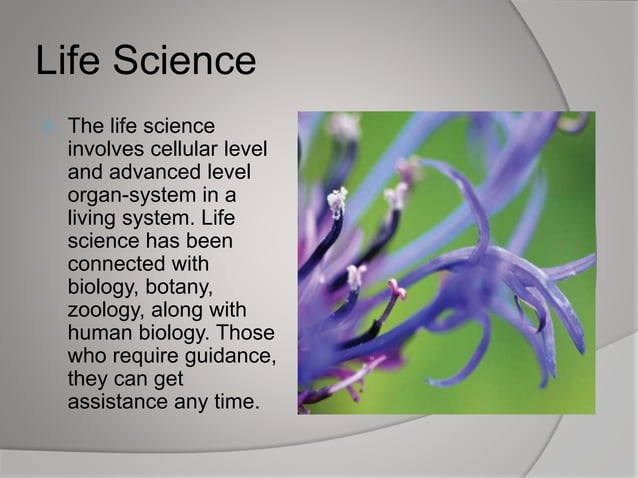 Life Science

The life science involves cellular level and advanced level organ-system in a living system. Life science has been connected with biology, botany, zoology, along with human biology. Those who require guidance, they can get assistance any time.